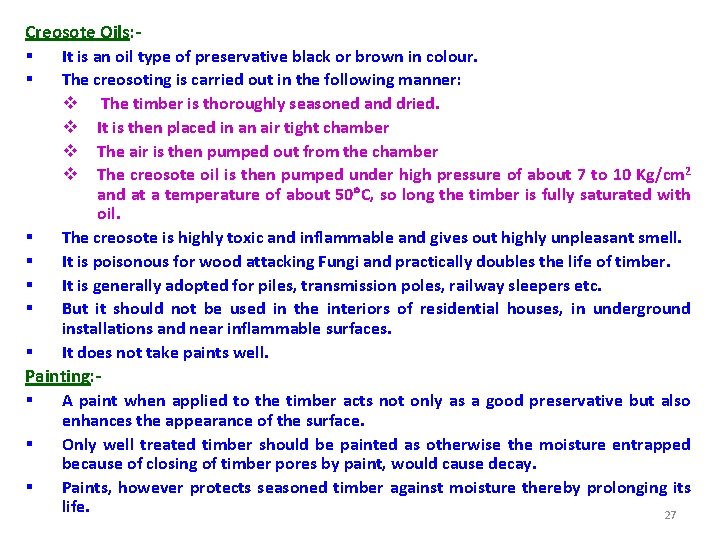 Creosote Oils:-

▪ It is an oil type of preservative black or brown in colour.

▪ The creosoting is carried out in the following manner:

❖ The timber is thoroughly seasoned and dried.

❖ It is then placed in an air tight chamber

❖ The air is then pumped out from the chamber

❖ The creosote oil is then pumped under high pressure of about 7 to 10 Kg/cm$^2$ and at a temperature of about 50°C, so long the timber is fully saturated with oil.

▪ The creosote is highly toxic and inflammable and gives out highly unpleasant smell.

▪ It is poisonous for wood attacking Fungi and practically doubles the life of timber.

▪ It is generally adopted for piles, transmission poles, railway sleepers etc.

▪ But it should not be used in the interiors of residential houses, in underground installations and near inflammable surfaces.

▪ It does not take paints well.

Painting:-

▪ A paint when applied to the timber acts not only as a good preservative but also enhances the appearance of the surface.

▪ Only well treated timber should be painted as otherwise the moisture entrapped because of closing of timber pores by paint, would cause decay.

▪ Paints, however protects seasoned timber against moisture thereby prolonging its life.

27